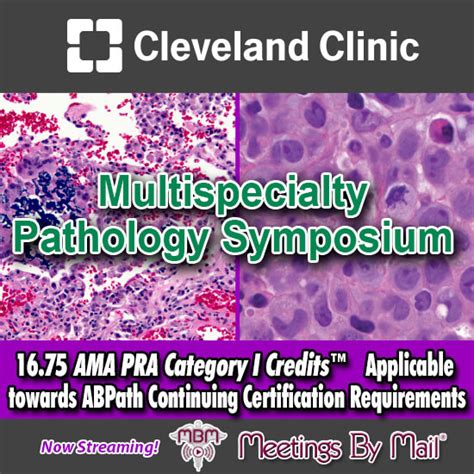 Cleveland Clinic

Multispecialty Pathology Symposium

16.75 AMA PRA Category I Credits™ Applicable towards ABPath Continuing Certification Requirements

Now Streaming! MBM Meetings By Mail®